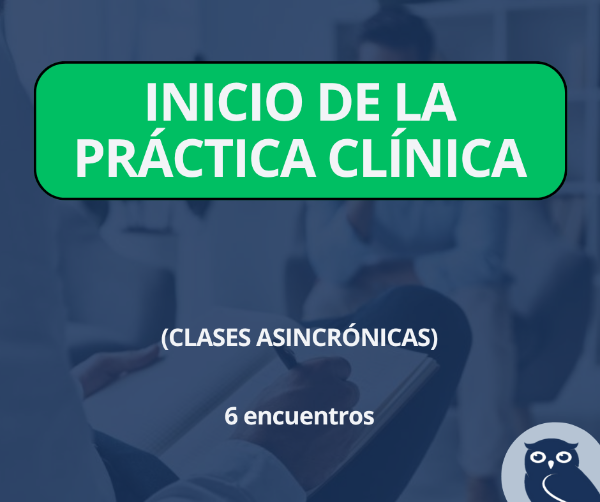 INICIO DE LA PRÁCTICA CLÍNICA

(CLASES ASINCRÓNICAS)

6 encuentros